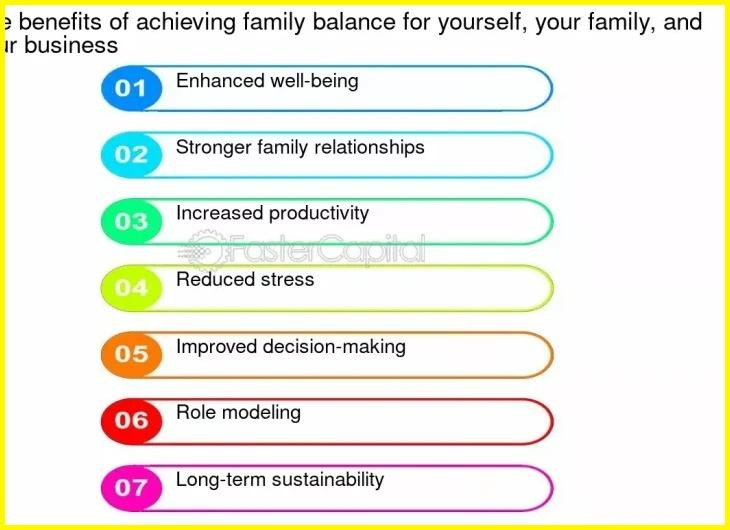 e benefits of achieving family balance for yourself, your family, and ır business

01 Enhanced well-being

02 Stronger family relationships

03 Increased productivity

FasterCapital

04 Reduced stress

05 Improved decision-making

06 Role modeling

07 Long-term sustainability